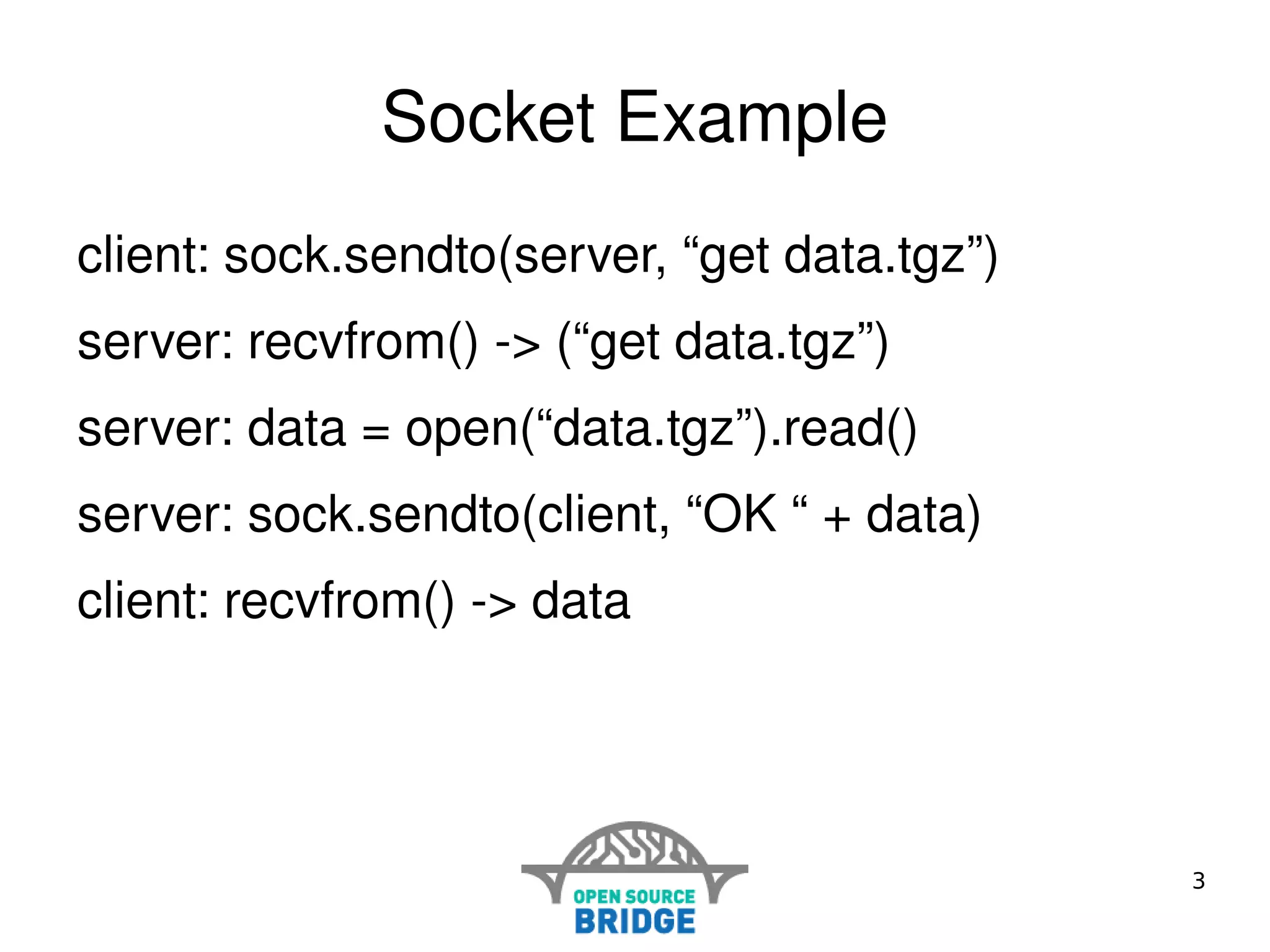 Socket Example

client: sock.sendto(server, “get data.tgz”)

server: recvfrom() -> (“get data.tgz”)

server: data = open(“data.tgz”).read()

server: sock.sendto(client, “OK “ + data)

client: recvfrom() -> data

OPEN SOURCE
BRIDGE

3